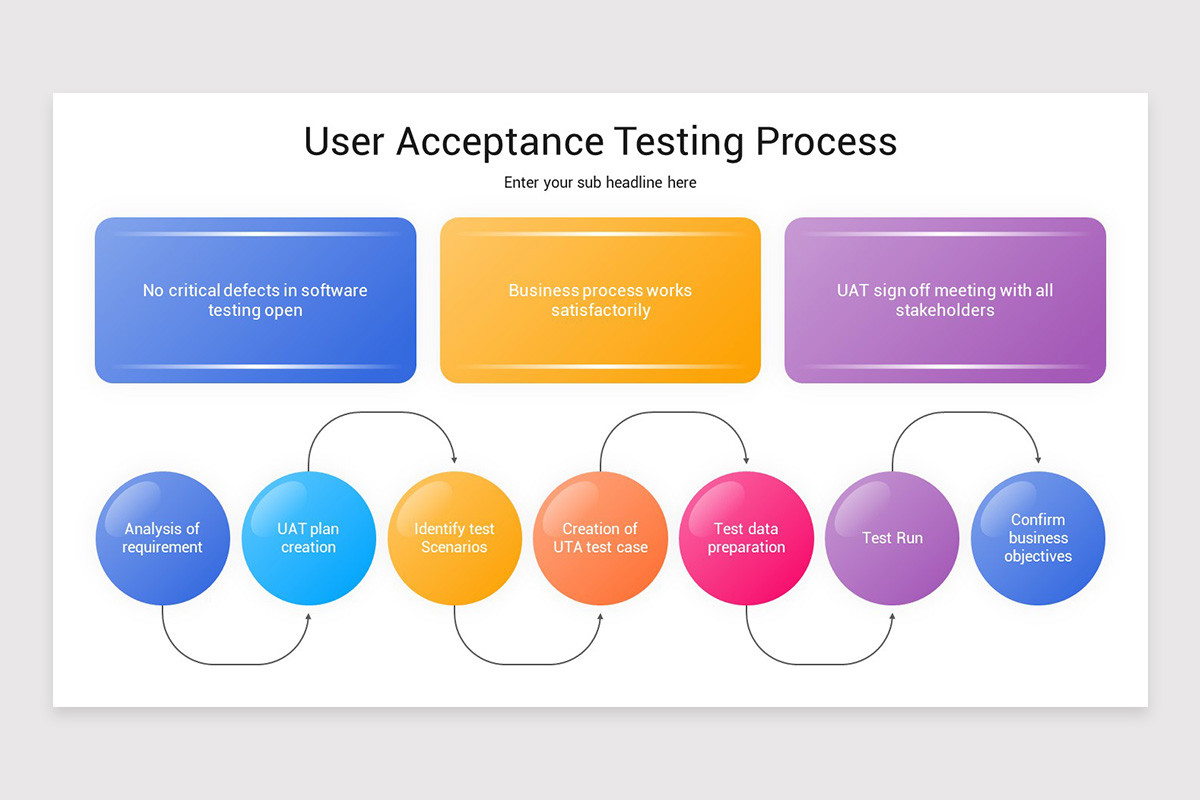 User Acceptance Testing Process

Enter your sub headline here

No critical defects in software testing open

Business process works satisfactorily

UAT sign off meeting with all stakeholders

Analysis of requirement

UAT plan creation

Identify test Scenarios

Creation of UTA test case

Test data preparation

Test Run

Confirm business objectives